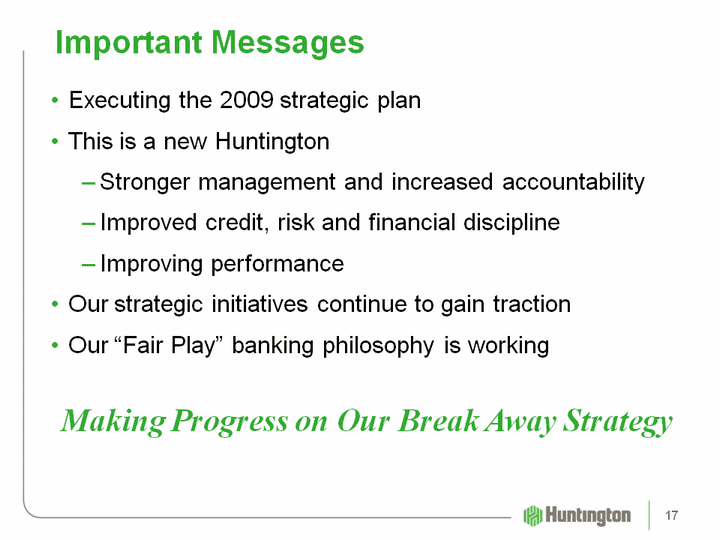 Important Messages

• Executing the 2009 strategic plan
• This is a new Huntington
– Stronger management and increased accountability
– Improved credit, risk and financial discipline
– Improving performance
• Our strategic initiatives continue to gain traction
• Our “Fair Play” banking philosophy is working

Making Progress on Our Break Away Strategy

Huntington

17